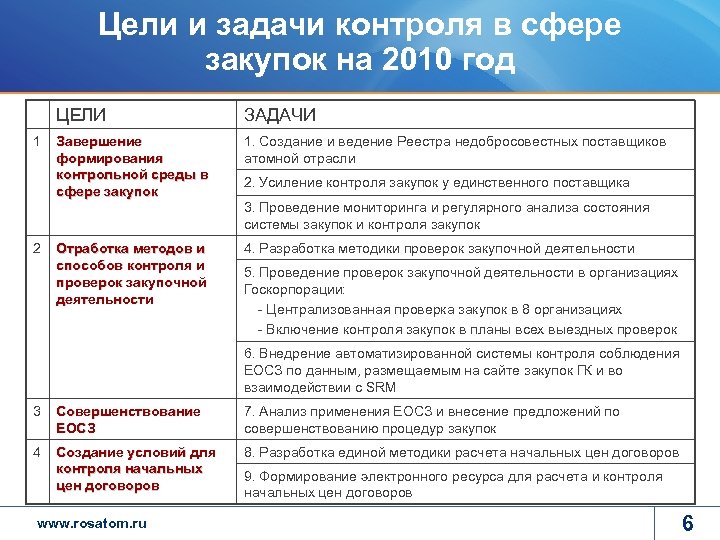 Цели и задачи контроля в сфере закупок на 2010 год

| | ЦЕЛИ | ЗАДАЧИ |
|---|---|---|
| 1 | Завершение формирования контрольной среды в сфере закупок | 1. Создание и ведение Реестра недобросовестных поставщиков атомной отрасли |
| | | 2. Усиление контроля закупок у единственного поставщика |
| | | 3. Проведение мониторинга и регулярного анализа состояния системы закупок и контроля закупок |
| 2 | Отработка методов и способов контроля и проверок закупочной деятельности | 4. Разработка методики проверок закупочной деятельности |
| | | 5. Проведение проверок закупочной деятельности в организациях Госкорпорации: - Централизованная проверка закупок в 8 организациях - Включение контроля закупок в планы всех выездных проверок |
| | | 6. Внедрение автоматизированной системы контроля соблюдения ЕОСЗ по данным, размещаемым на сайте закупок ГК и во взаимодействии с SRM |
| 3 | Совершенствование ЕОСЗ | 7. Анализ применения ЕОСЗ и внесение предложений по совершенствованию процедур закупок |
| 4 | Создание условий для контроля начальных цен договоров | 8. Разработка единой методики расчета начальных цен договоров |
| | | 9. Формирование электронного ресурса для расчета и контроля начальных цен договоров |

www.rosatom.ru

6